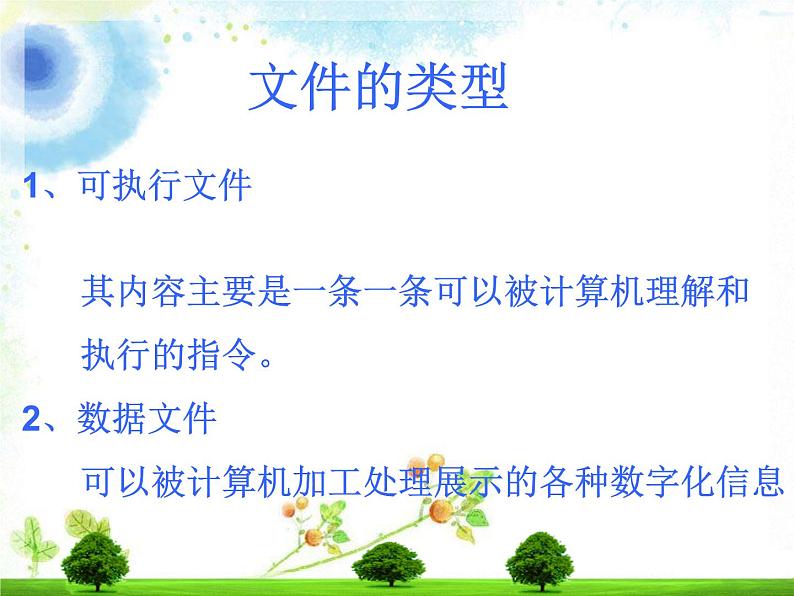 文件的类型

1、可执行文件

其内容主要是一条一条可以被计算机理解和执行的指令。

2、数据文件

可以被计算机加工处理展示的各种数字化信息